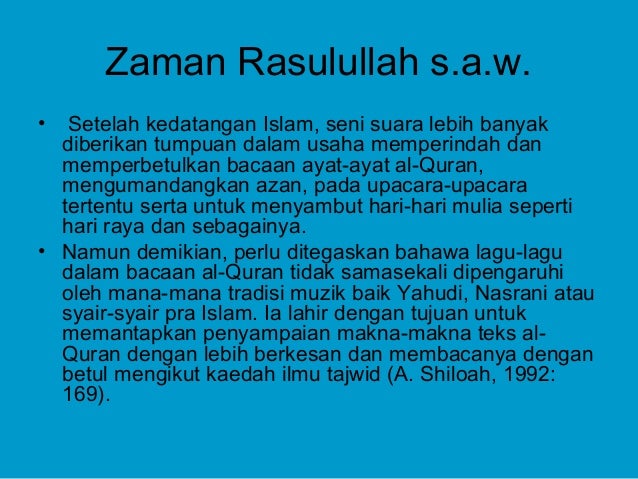 Zaman Rasulullah s.a.w.

• Setelah kedatangan Islam, seni suara lebih banyak diberikan tumpuan dalam usaha memperindah dan memperbetulkan bacaan ayat-ayat al-Quran, mengumandangkan azan, pada upacara-upacara tertentu serta untuk menyambut hari-hari mulia seperti hari raya dan sebagainya.

• Namun demikian, perlu ditegaskan bahawa lagu-lagu dalam bacaan al-Quran tidak samasekali dipengaruhi oleh mana-mana tradisi muzik baik Yahudi, Nasrani atau syair-syair pra Islam. Ia lahir dengan tujuan untuk memantapkan penyampaian makna-makna teks al-Quran dengan lebih berkesan dan membacanya dengan betul mengikut kaedah ilmu tajwid (A. Shiloah, 1992: 169).